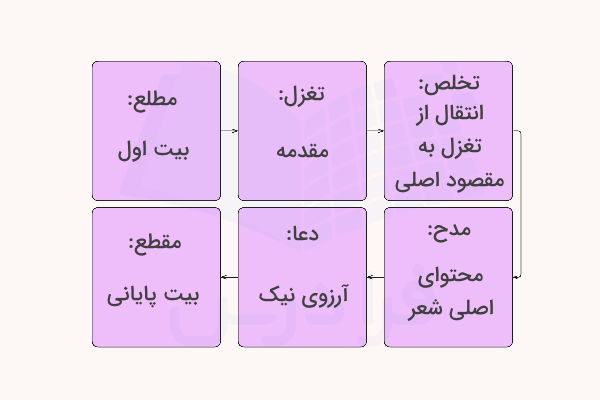 مطلع:
بیت اول

تغزل:
مقدمه

تخلص:
انتقال از تغزل به مقصود اصلی

مدح:
محتوای اصلی شعر

دعا:
آرزوی نیک

مقطع:
بیت پایانی